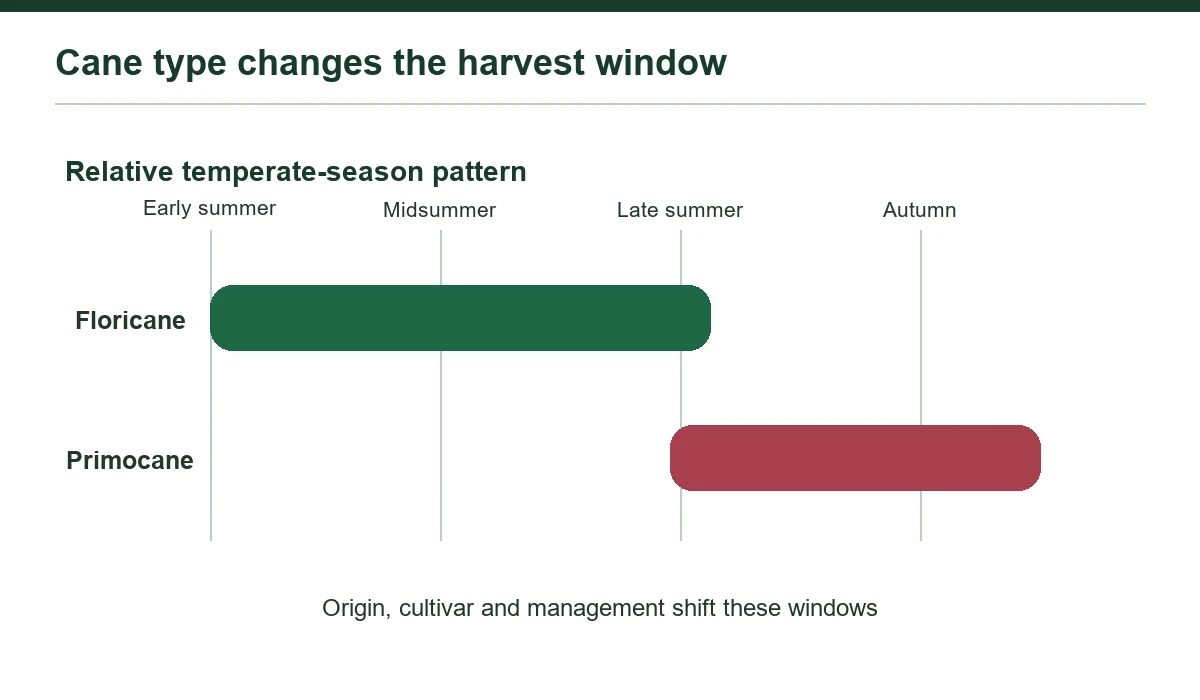 Cane type changes the harvest window

Relative temperate-season pattern

Early summer
Midsummer
Late summer
Autumn

Floricane

Primocane

Origin, cultivar and management shift these windows